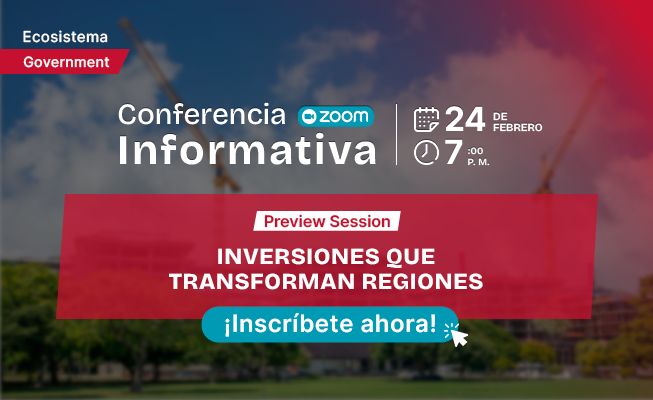 Ecosistema
Government

Conferencia zoom
Informativa

24 DE FEBRERO
7 :00 P. M.

Preview Session

INVERSIONES QUE TRANSFORMAN REGIONES

¡Inscríbete ahora!